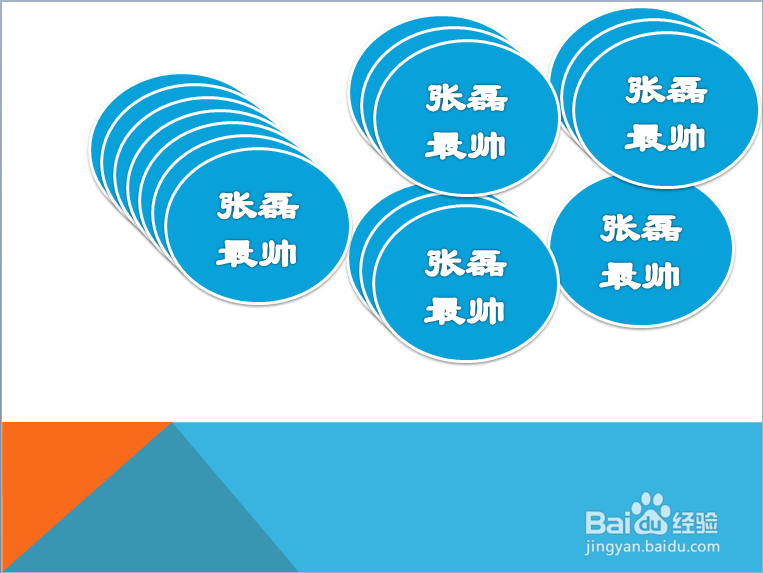 张磊
最帅

张磊
最帅

张磊
最帅

张磊
最帅

张磊
最帅

Baidu经验
jingyan.baidu.com